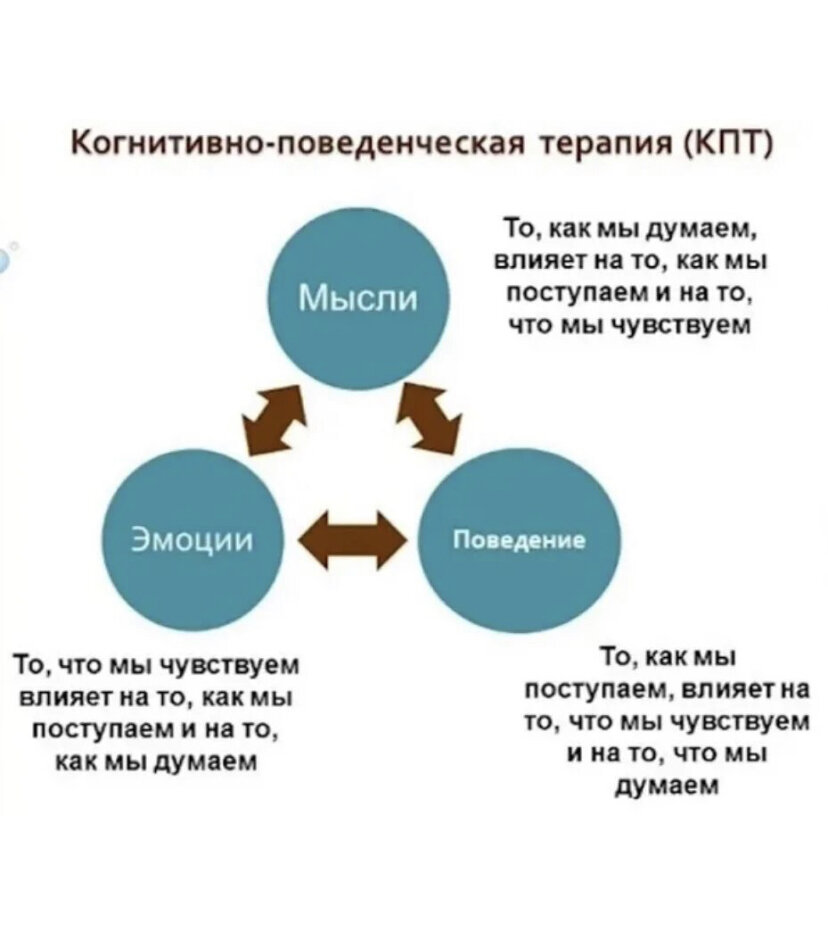 Когнитивно-поведенческая терапия (КПТ)

Мысли

То, как мы думаем, влияет на то, как мы поступаем и на то, что мы чувствуем

Эмоции

Поведение

То, что мы чувствуем влияет на то, как мы поступаем и на то, как мы думаем

То, как мы поступаем, влияет на то, что мы чувствуем и на то, что мы думаем